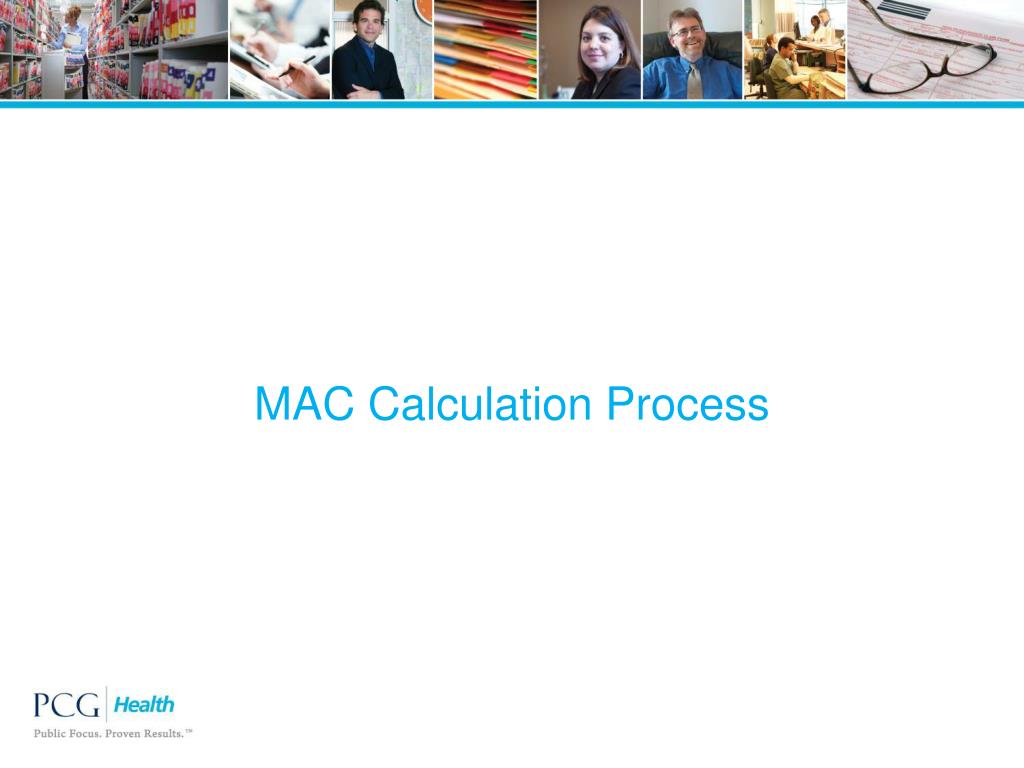 MAC Calculation Process

PCG Health
Public Focus. Proven Results.™